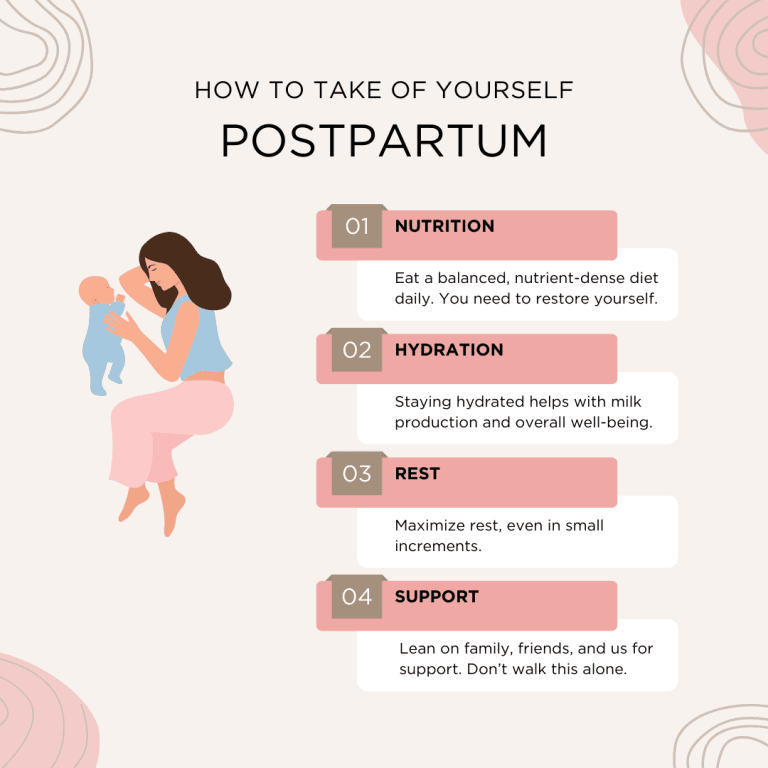 HOW TO TAKE OF YOURSELF
POSTPARTUM

01 NUTRITION

Eat a balanced, nutrient-dense diet daily. You need to restore yourself.

02 HYDRATION

Staying hydrated helps with milk production and overall well-being.

03 REST

Maximize rest, even in small increments.

04 SUPPORT

Lean on family, friends, and us for support. Don't walk this alone.